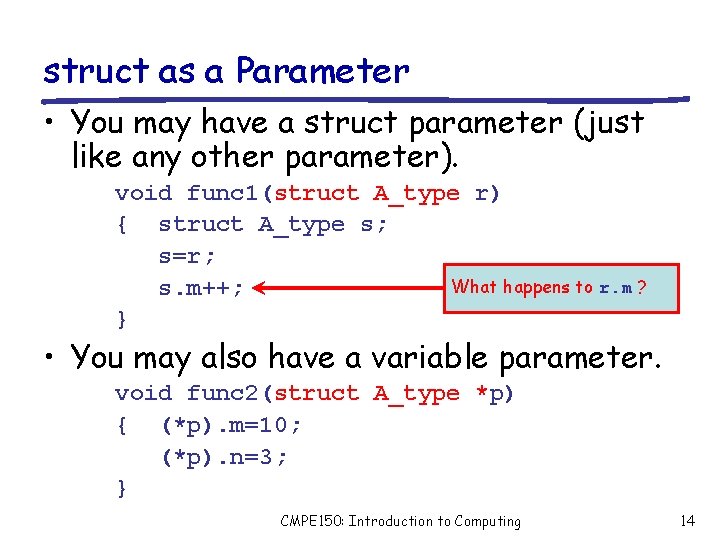 struct as a Parameter

• You may have a struct parameter (just like any other parameter).

void func1(struct A_type r)
{ struct A_type s;
s=r;
s.m++;
}

What happens to r.m ?

• You may also have a variable parameter.

void func2(struct A_type *p)
{ (*p).m=10;
(*p).n=3;
}

CMPE150: Introduction to Computing

14